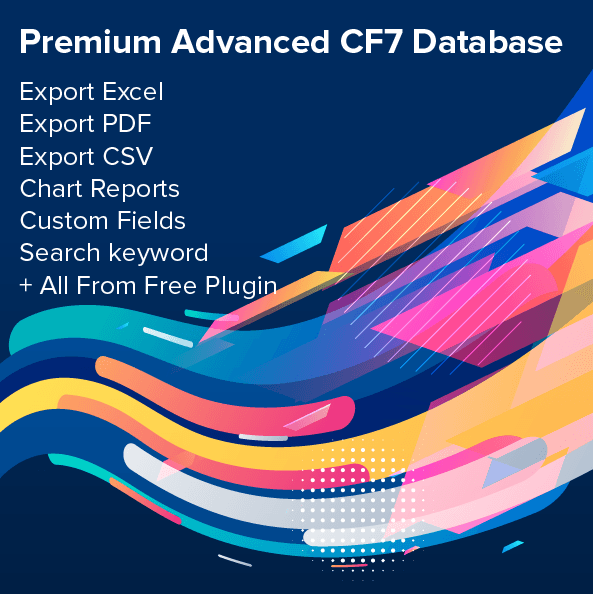 Premium Advanced CF7 Database

Export Excel
Export PDF
Export CSV
Chart Reports
Custom Fields
Search keyword
+ All From Free Plugin